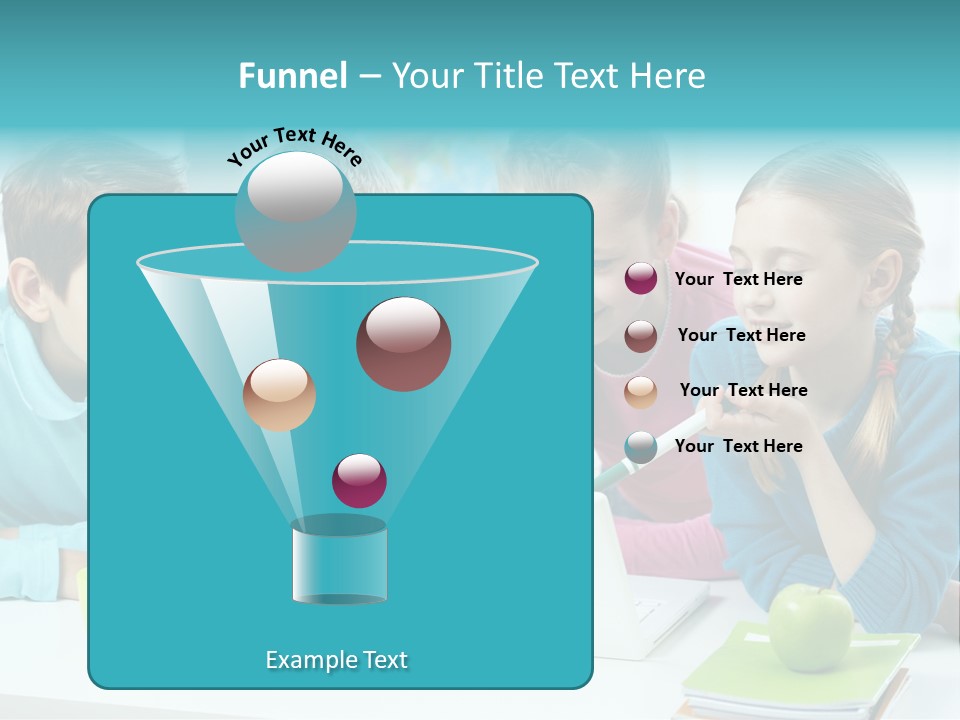 Funnel – Your Title Text Here

Your Text Here

Your Text Here

Your Text Here

Your Text Here

Your Text Here

Example Text